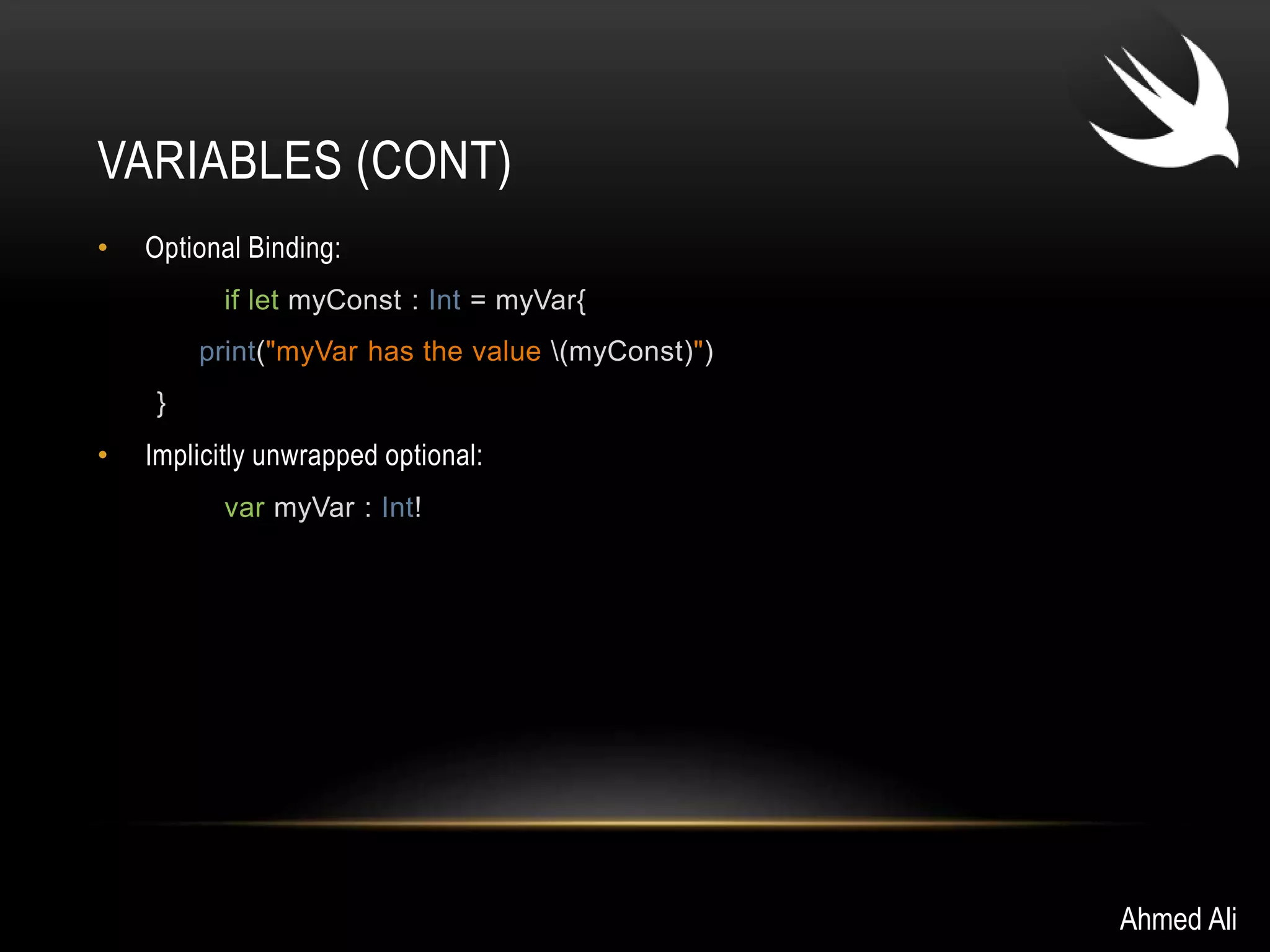 VARIABLES (CONT)

• Optional Binding:

if let myConst : Int = myVar{

print("myVar has the value \(myConst)")

}

• Implicitly unwrapped optional:

var myVar : Int!

Ahmed Ali